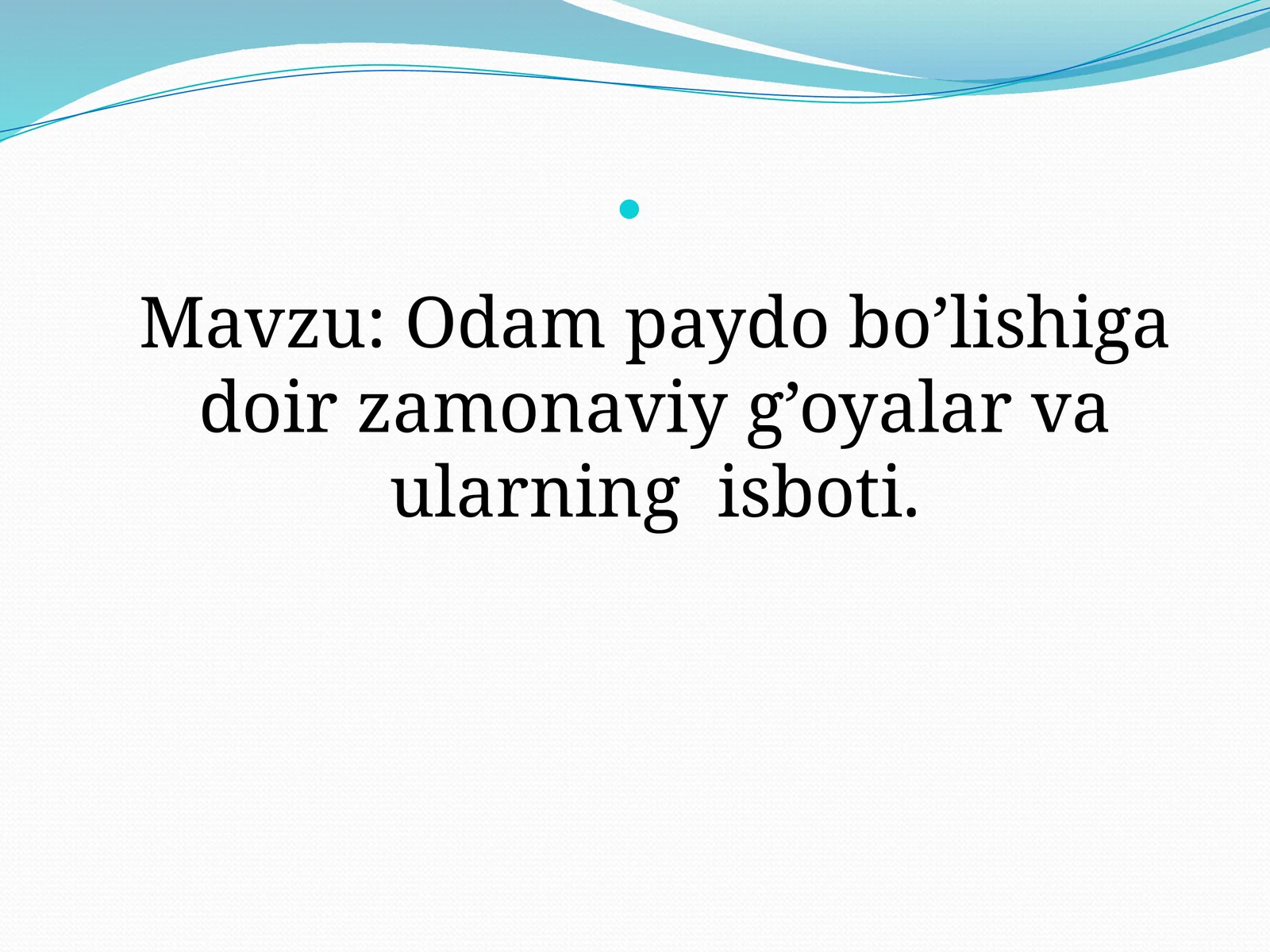 Mavzu: Odam paydo bo’lishiga doir zamonaviy g’oyalar va ularning isboti.